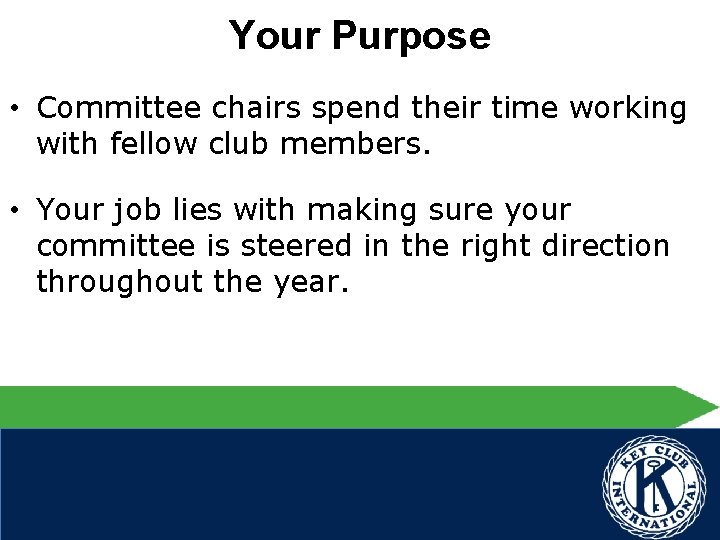 Your Purpose

• Committee chairs spend their time working with fellow club members.

• Your job lies with making sure your committee is steered in the right direction throughout the year.

KEY CLUB INTERNATIONAL
K